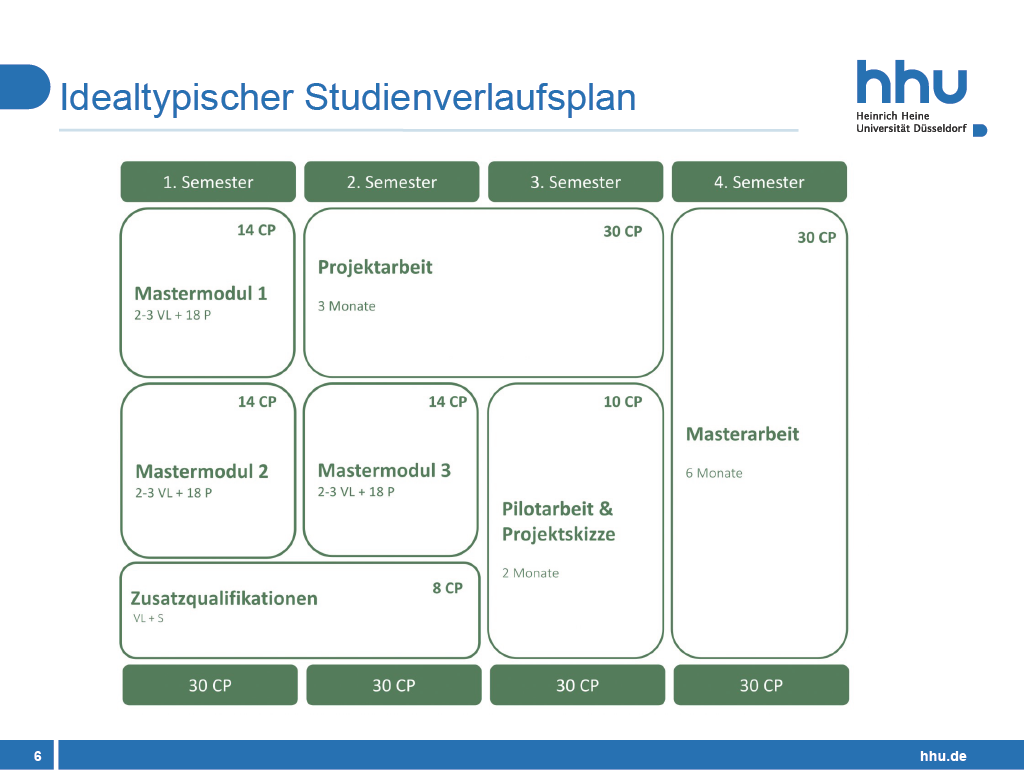 Idealtypischer Studienverlaufsplan

hhu
Heinrich Heine
Universität Düsseldorf

1. Semester

2. Semester

3. Semester

4. Semester

14 CP
Mastermodul 1
2-3 VL + 18 P

30 CP
Projektarbeit
3 Monate

30 CP
Masterarbeit
6 Monate

14 CP
Mastermodul 2
2-3 VL + 18 P

14 CP
Mastermodul 3
2-3 VL + 18 P

10 CP
Pilotarbeit & Projektskizze
2 Monate

8 CP
Zusatzqualifikationen
VL + S

30 CP

30 CP

30 CP

30 CP

6

hhu.de